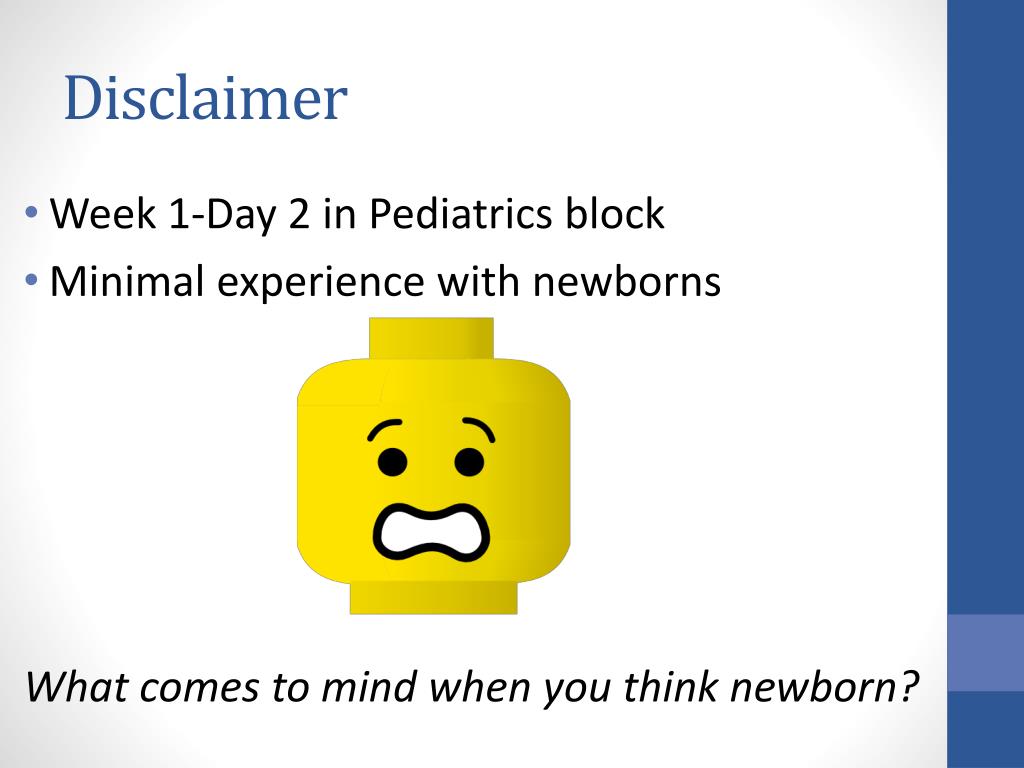 Disclaimer

• Week 1-Day 2 in Pediatrics block
• Minimal experience with newborns

What comes to mind when you think newborn?